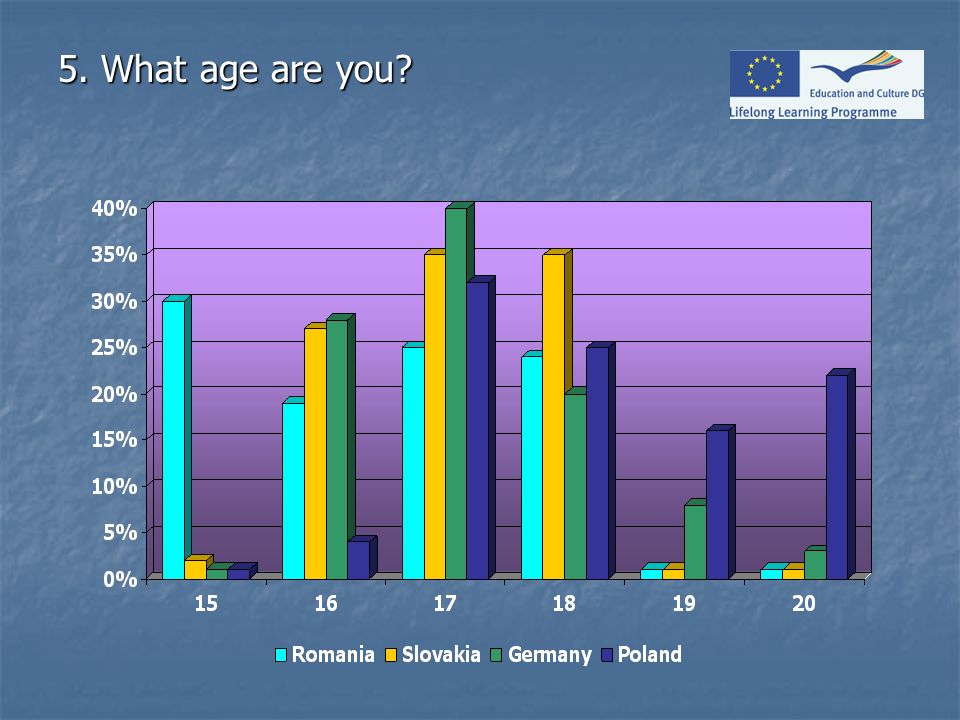 5. What age are you?

Education and Culture DG
Lifelong Learning Programme

40%
35%
30%
25%
20%
15%
10%
5%
0%

15
16
17
18
19
20

Romania Slovakia Germany Poland